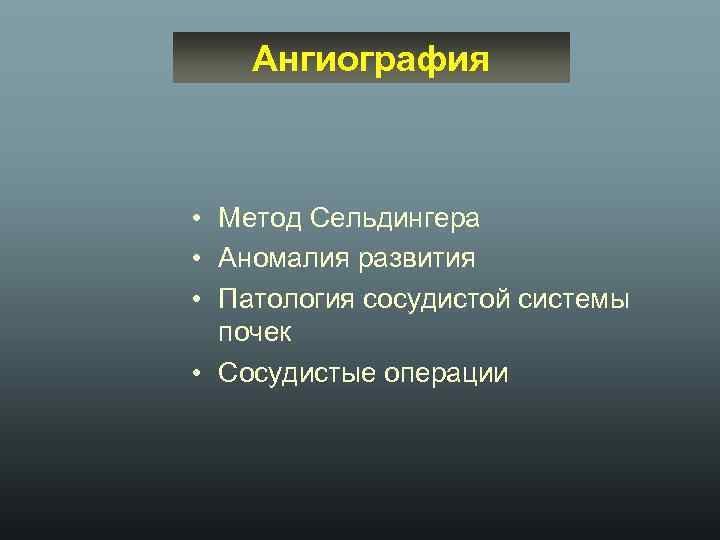 Ангиография

• Метод Сельдингера
• Аномалия развития
• Патология сосудистой системы почек
• Сосудистые операции